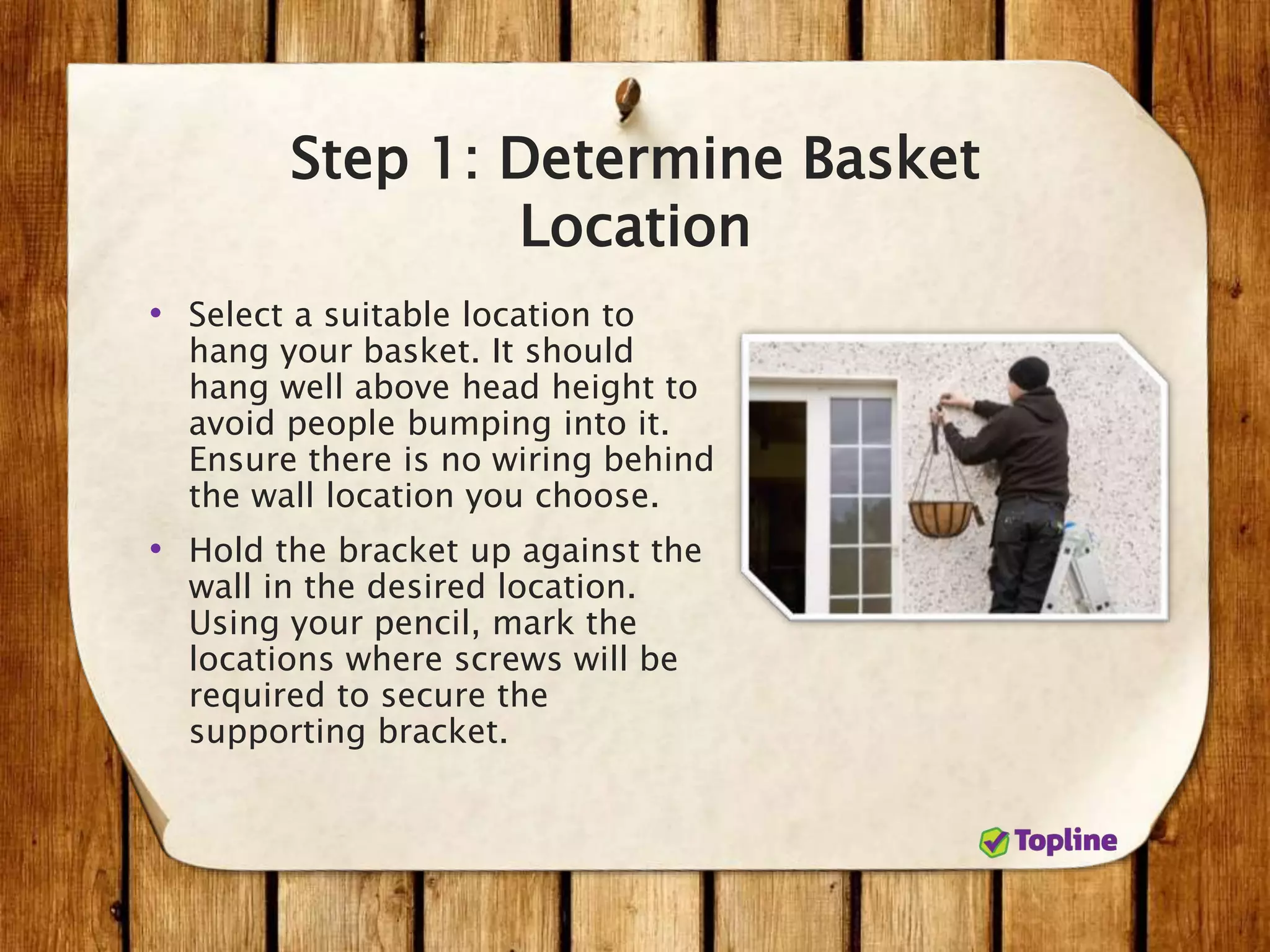 Step 1: Determine Basket Location

• Select a suitable location to hang your basket. It should hang well above head height to avoid people bumping into it. Ensure there is no wiring behind the wall location you choose.

• Hold the bracket up against the wall in the desired location. Using your pencil, mark the locations where screws will be required to secure the supporting bracket.

Topline